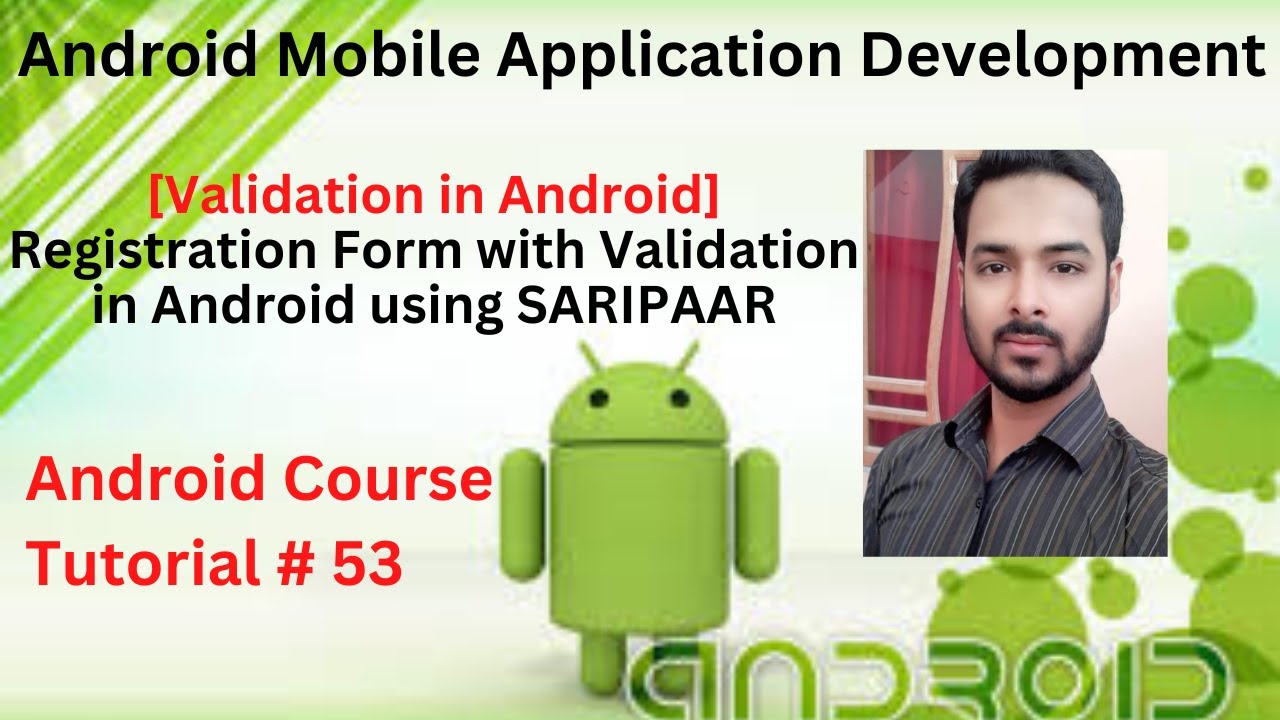 Android Mobile Application Development

[Validation in Android]
Registration Form with Validation in Android using SARIPAAR

Android Course
Tutorial # 53

ANDROID